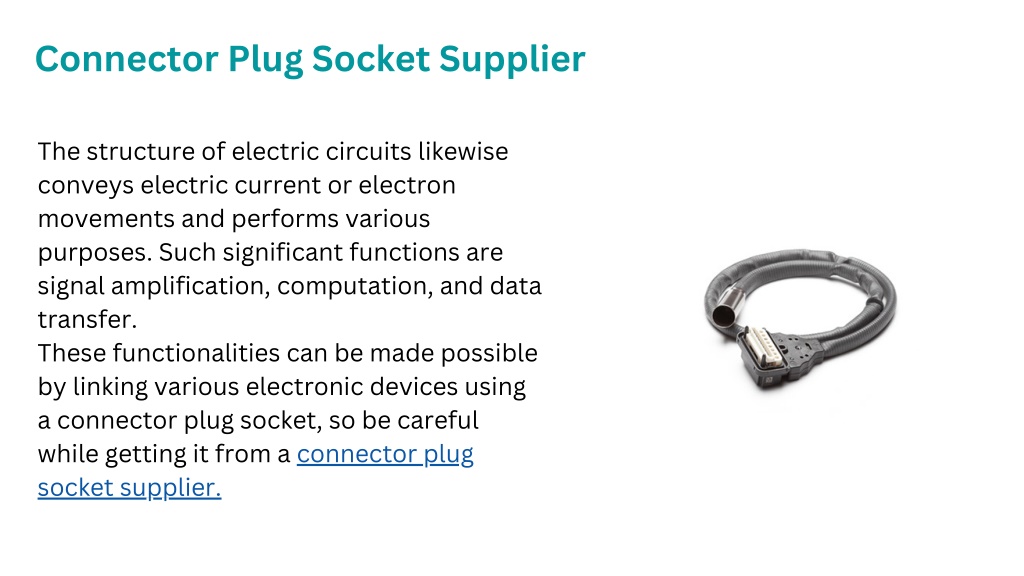 Connector Plug Socket Supplier

The structure of electric circuits likewise conveys electric current or electron movements and performs various purposes. Such significant functions are signal amplification, computation, and data transfer.
These functionalities can be made possible by linking various electronic devices using a connector plug socket, so be careful while getting it from a connector plug socket supplier.